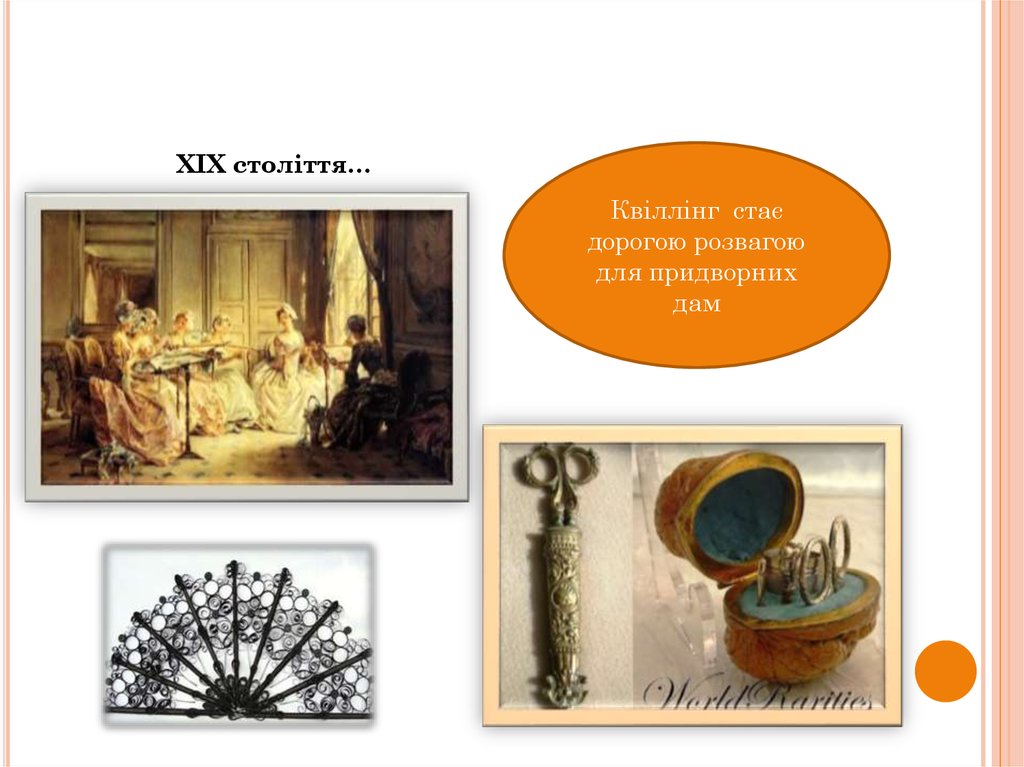 XIX століття…

Квіллінг стає дорогою розвагою для придворних дам

WorldRarities